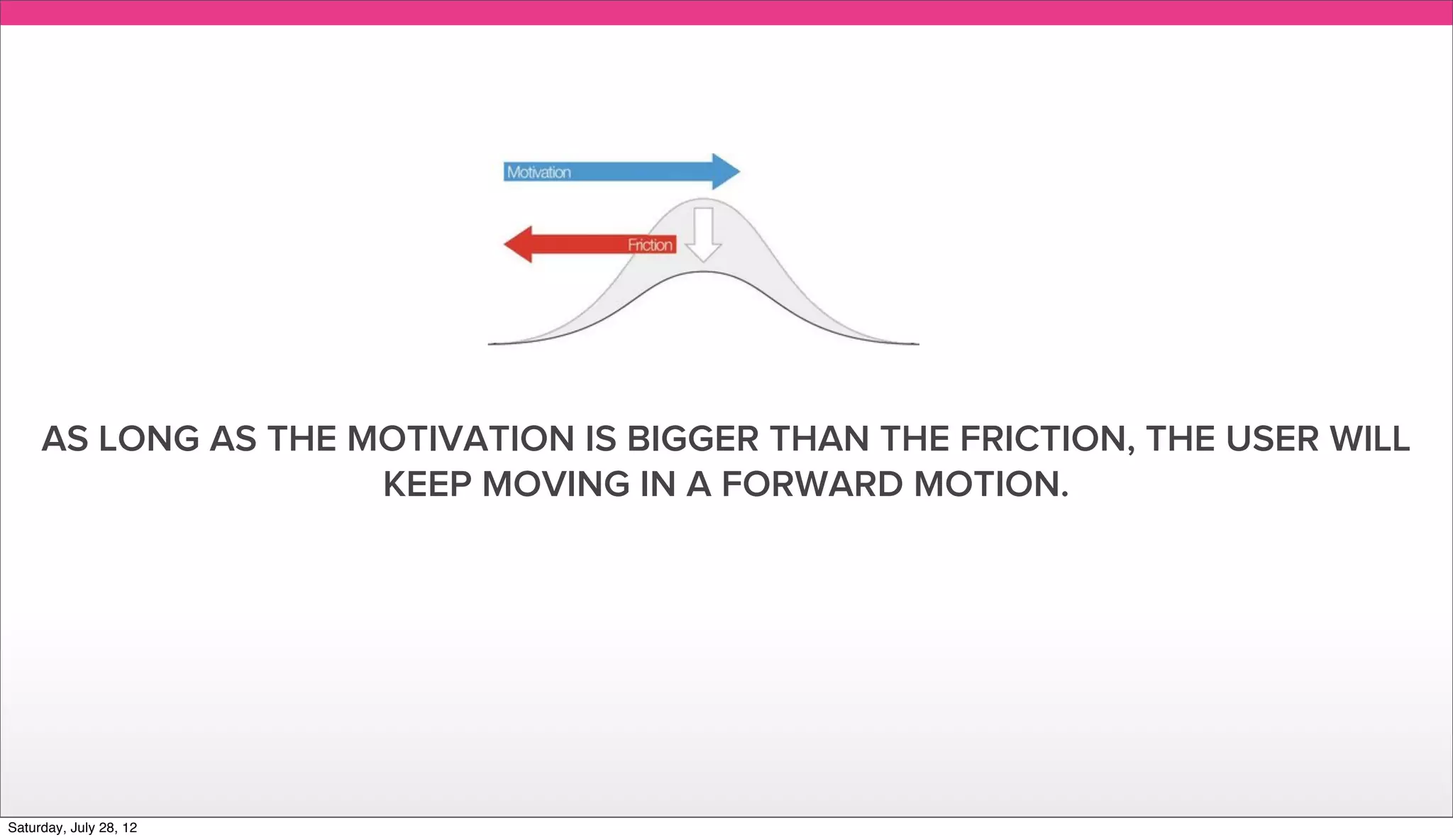 Motivation

Friction

AS LONG AS THE MOTIVATION IS BIGGER THAN THE FRICTION, THE USER WILL KEEP MOVING IN A FORWARD MOTION.

Saturday, July 28, 12